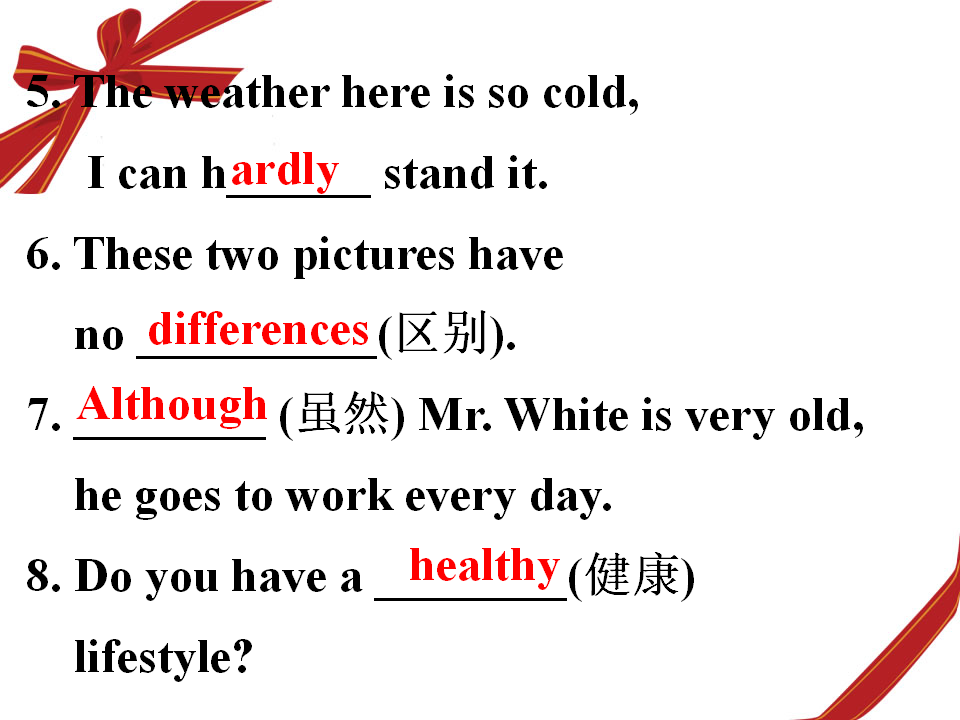 5. The weather here is so cold, I can hardly stand it.

6. These two pictures have no differences(区别).

7. Although (虽然) Mr. White is very old, he goes to work every day.

8. Do you have a healthy(健康) lifestyle?